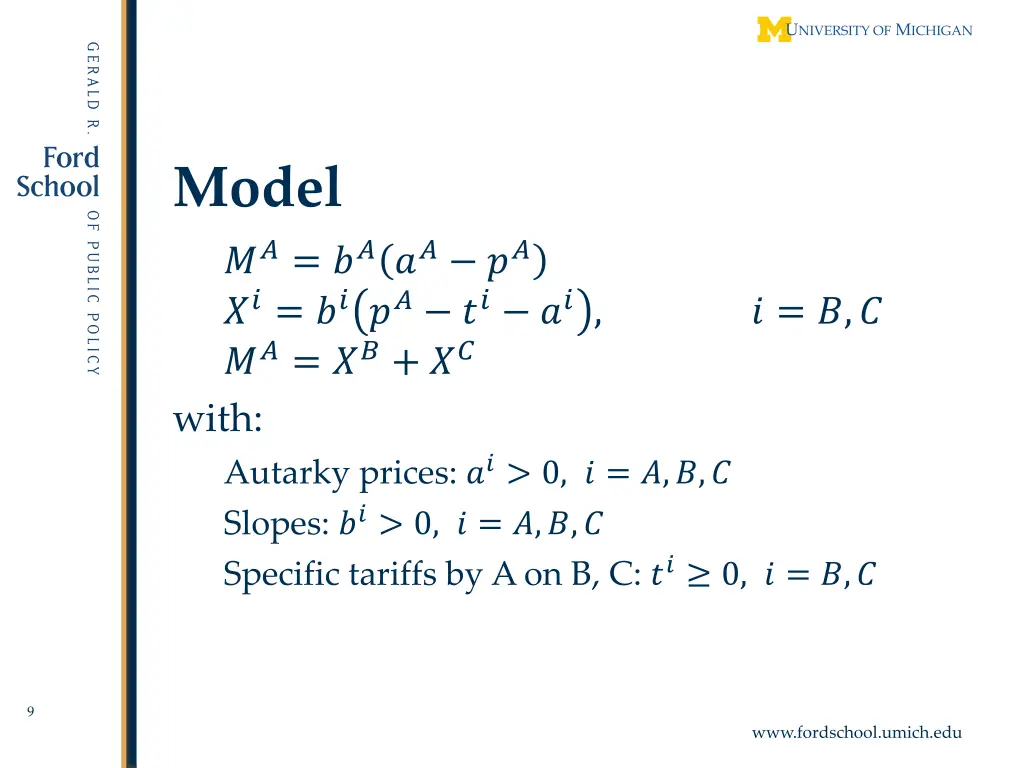 GERALD R. Ford School OF PUBLIC POLICY

UNIVERSITY OF MICHIGAN

Model

$M^A = b^A(a^A - p^A)$
$X^i = b^i(p^A - t^i - a^i),$ $i = B, C$
$M^A = X^B + X^C$

with:

Autarky prices: $a^i > 0,\ i = A, B, C$
Slopes: $b^i > 0,\ i = A, B, C$
Specific tariffs by A on B, C: $t^i \geq 0,\ i = B, C$

9

www.fordschool.umich.edu